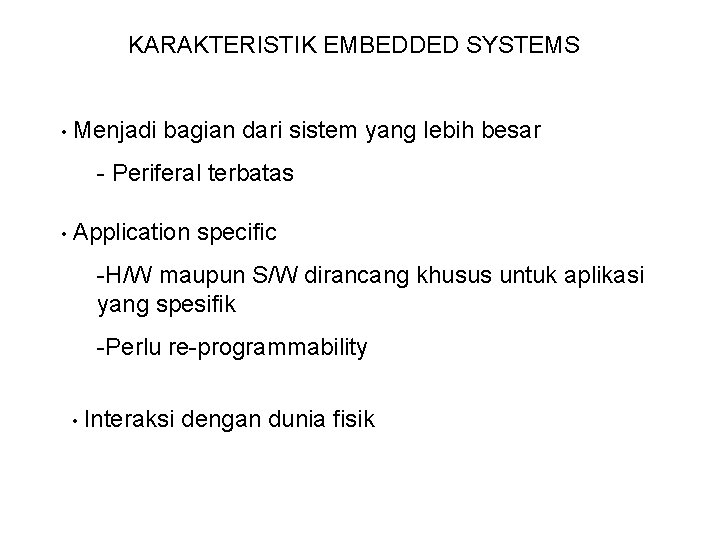 KARAKTERISTIK EMBEDDED SYSTEMS

• Menjadi bagian dari sistem yang lebih besar

- Periferal terbatas

• Application specific

-H/W maupun S/W dirancang khusus untuk aplikasi yang spesifik

-Perlu re-programmability

• Interaksi dengan dunia fisik